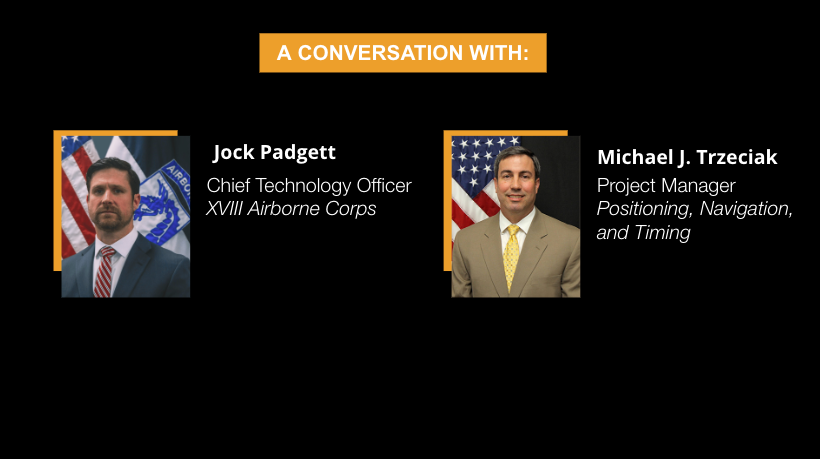 A CONVERSATION WITH:

AIRBO

Jock Padgett
Chief Technology Officer
XVIII Airborne Corps

Michael J. Trzeciak
Project Manager
Positioning, Navigation, and Timing